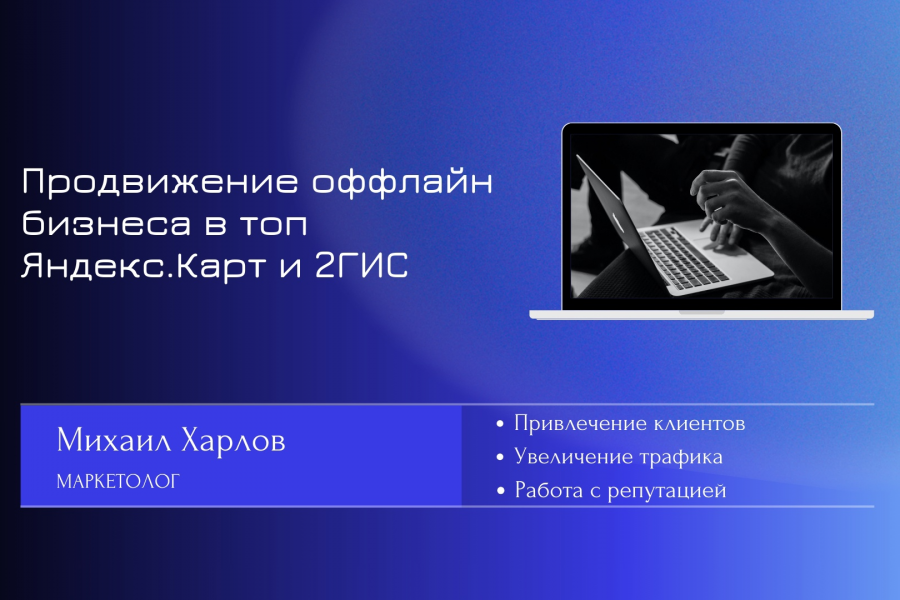 Продвижение оффлайн бизнеса в топ Яндекс.Карт и 2ГИС

Михаил Харлов

МАРКЕТОЛОГ

• Привлечение клиентов
• Увеличение трафика
• Работа с репутацией